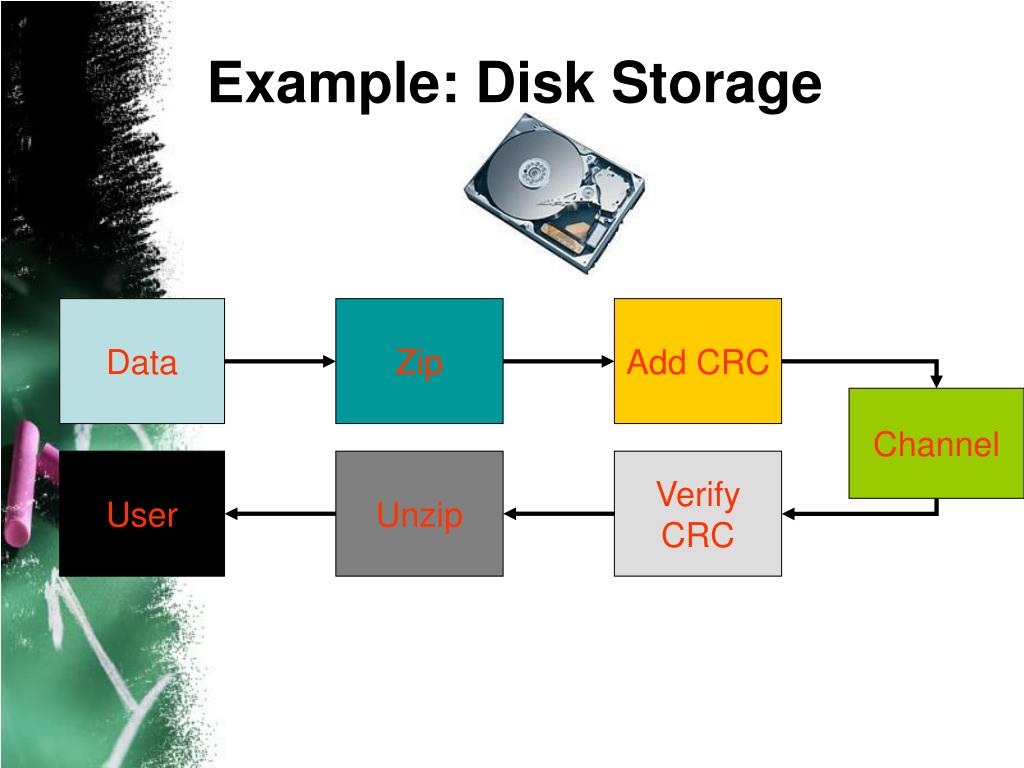 Example: Disk Storage

Data

Zip

Add CRC

Channel

Verify CRC

Unzip

User